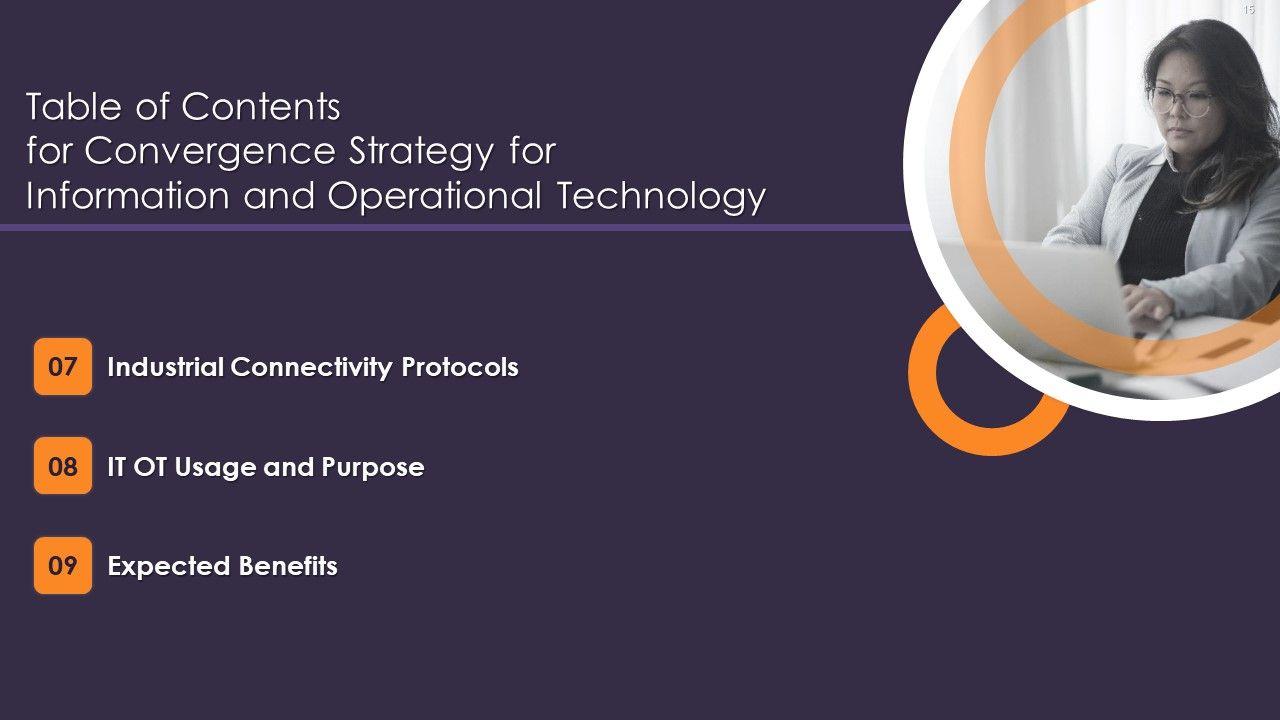 15

Table of Contents
for Convergence Strategy for
Information and Operational Technology

07 Industrial Connectivity Protocols

08 IT OT Usage and Purpose

09 Expected Benefits